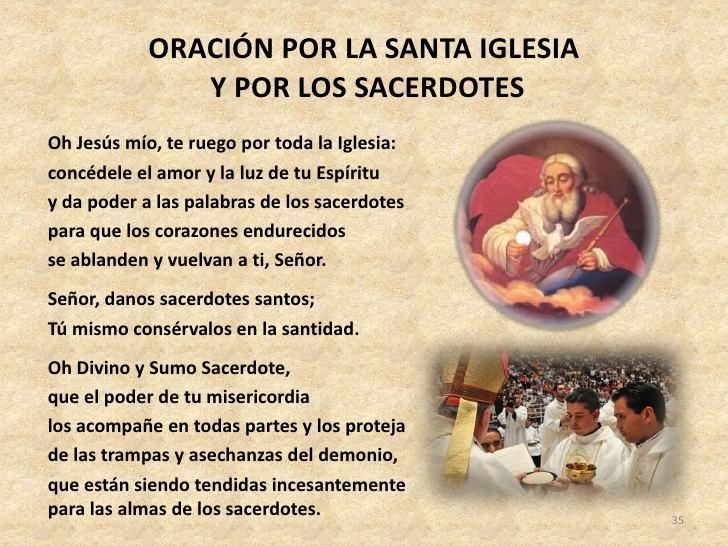 ORACIÓN POR LA SANTA IGLESIA
Y POR LOS SACERDOTES

Oh Jesús mío, te ruego por toda la Iglesia:
concédele el amor y la luz de tu Espíritu
y da poder a las palabras de los sacerdotes
para que los corazones endurecidos
se ablanden y vuelvan a ti, Señor.

Señor, danos sacerdotes santos;
Tú mismo consérvalos en la santidad.

Oh Divino y Sumo Sacerdote,
que el poder de tu misericordia
los acompañe en todas partes y los proteja
de las trampas y asechanzas del demonio,
que están siendo tendidas incesantemente
para las almas de los sacerdotes.

35